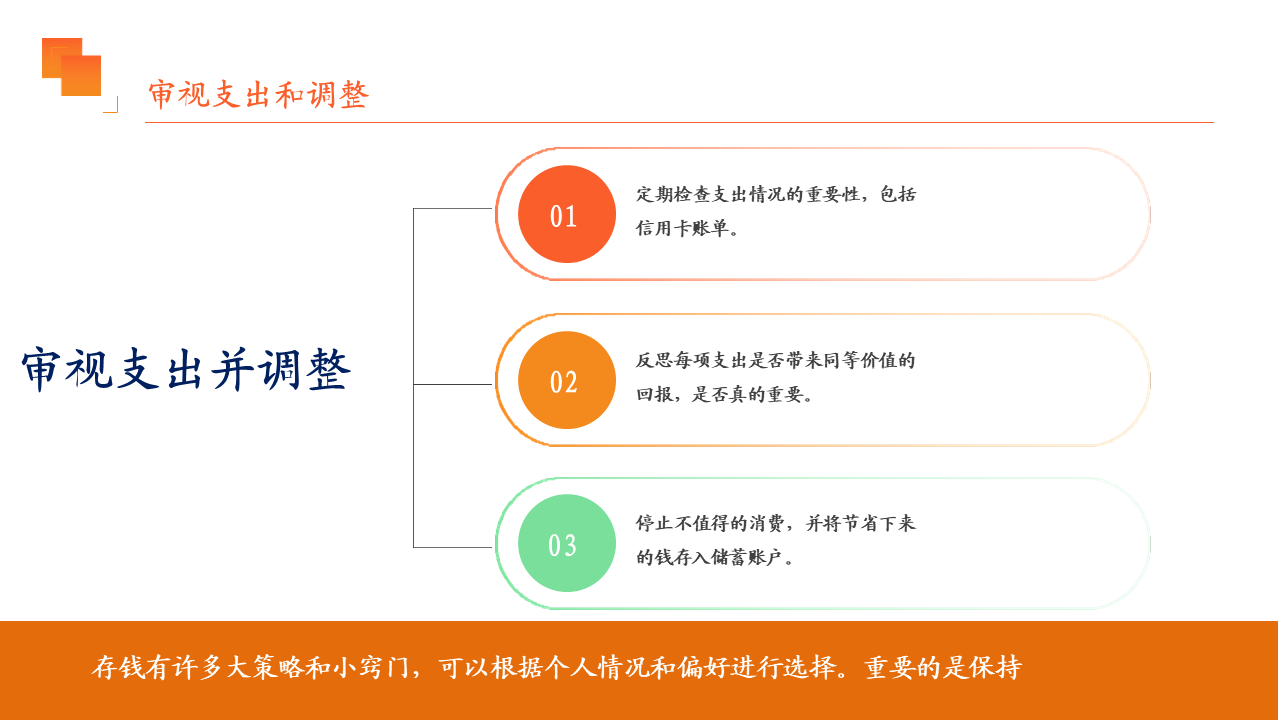 审视支出和调整

审视支出并调整

01
定期检查支出情况的重要性，包括信用卡账单。

02
反思每项支出是否带来同等价值的回报，是否真的重要。

03
停止不值得的消费，并将节省下来的钱存入储蓄账户。

存钱有许多大策略和小窍门，可以根据个人情况和偏好进行选择。重要的是保持